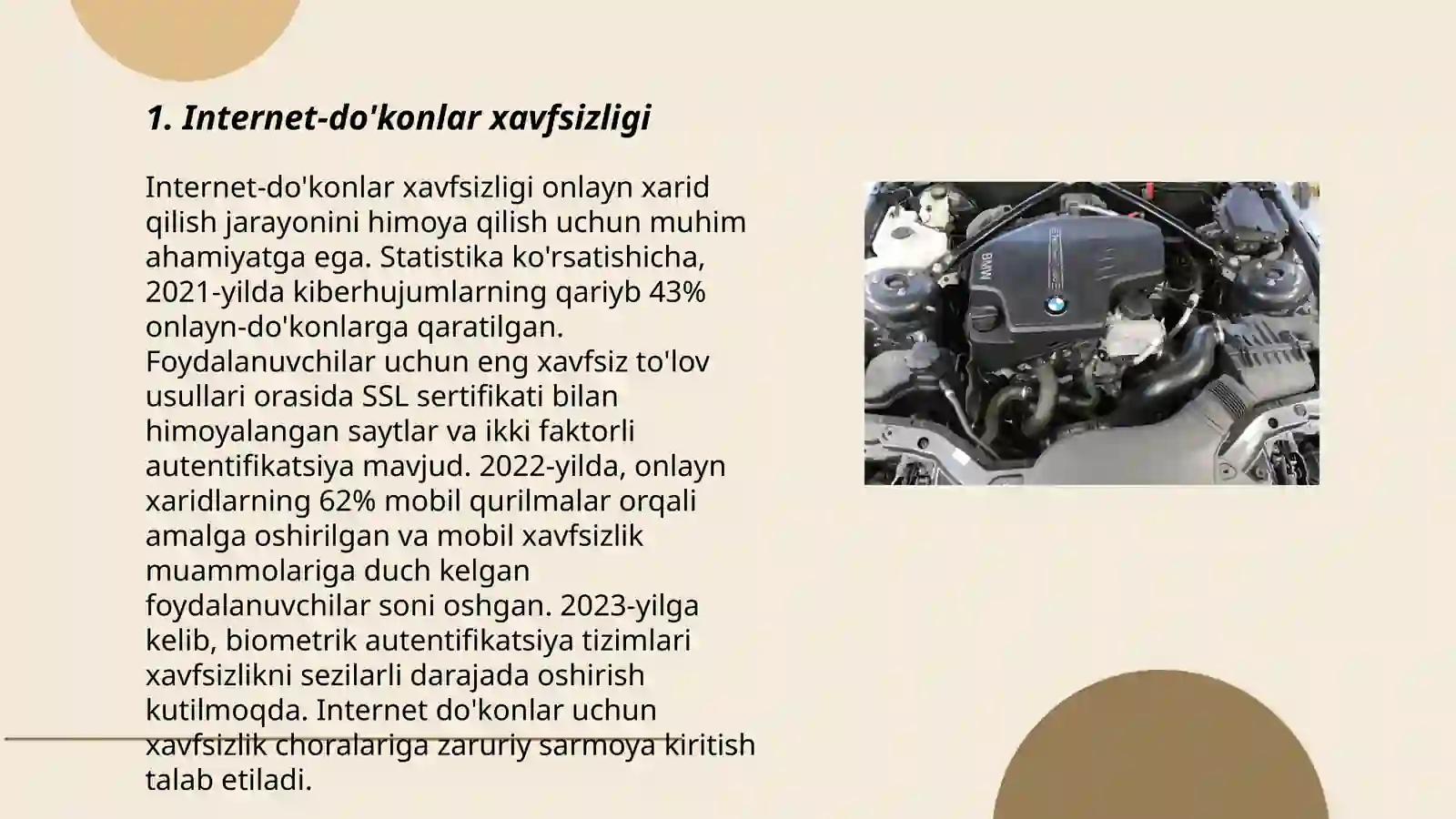 1. Internet-do'konlar xavfsizligi

Internet-do'konlar xavfsizligi onlayn xarid qilish jarayonini himoya qilish uchun muhim ahamiyatga ega. Statistika ko'rsatishicha, 2021-yilda kiberhujumlarning qariyb 43% onlayn-do'konlarga qaratilgan. Foydalanuvchilar uchun eng xavfsiz to'lov usullari orasida SSL sertifikati bilan himoyalangan saytlar va ikki faktorli autentifikatsiya mavjud. 2022-yilda, onlayn xaridlarning 62% mobil qurilmalar orqali amalga oshirilgan va mobil xavfsizlik muammolariga duch kelgan foydalanuvchilar soni oshgan. 2023-yilga kelib, biometrik autentifikatsiya tizimlari xavfsizlikni sezilarli darajada oshirish kutilmoqda. Internet do'konlar uchun xavfsizlik choralariga zaruriy sarmoya kiritish talab etiladi.

BMW